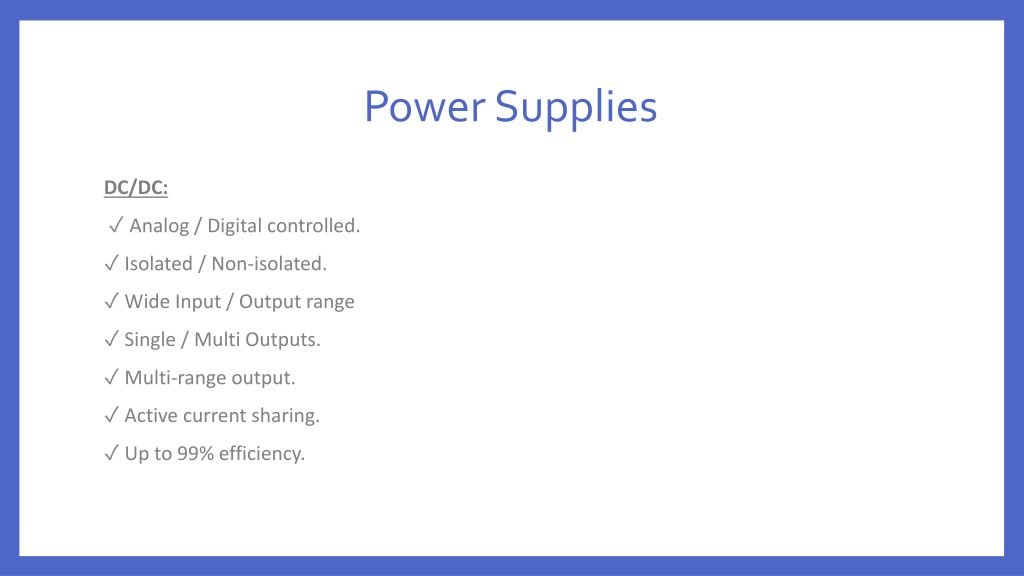 Power Supplies

DC/DC:

✓ Analog / Digital controlled.

✓ Isolated / Non-isolated.

✓ Wide Input / Output range

✓ Single / Multi Outputs.

✓ Multi-range output.

✓ Active current sharing.

✓ Up to 99% efficiency.